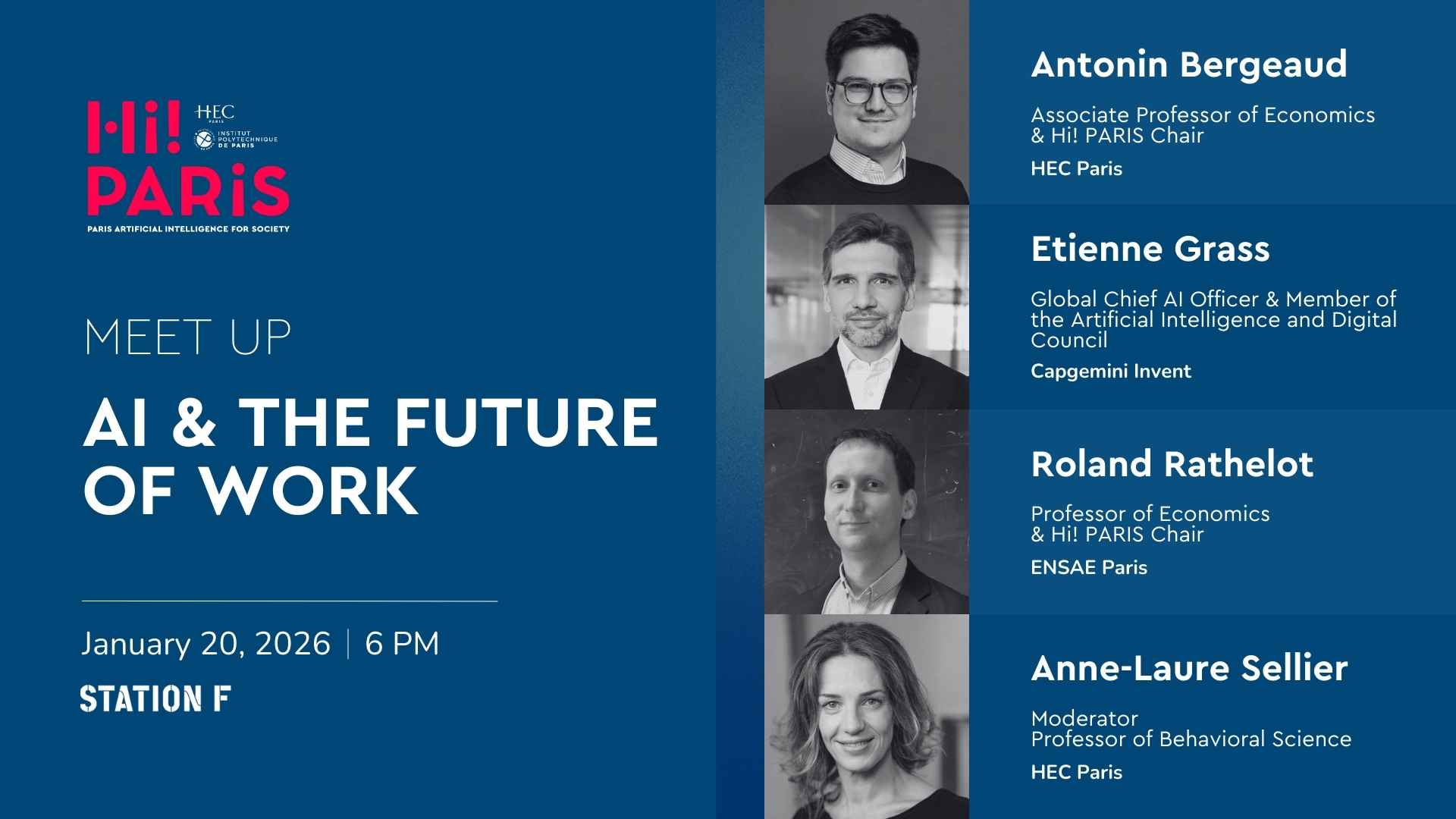 Hi! PARiS

HEC PARIS

INSTITUT POLYTECHNIQUE DE PARIS

PARIS ARTIFICIAL INTELLIGENCE FOR SOCIETY

MEET UP

AI & THE FUTURE OF WORK

January 20, 2026 | 6 PM

STATION F

Antonin Bergeaud

Associate Professor of Economics & Hi! PARIS Chair

HEC Paris

Etienne Grass

Global Chief AI Officer & Member of the Artificial Intelligence and Digital Council

Capgemini Invent

Roland Rathelot

Professor of Economics & Hi! PARIS Chair

ENSAE Paris

Anne-Laure Sellier

Moderator
Professor of Behavioral Science

HEC Paris